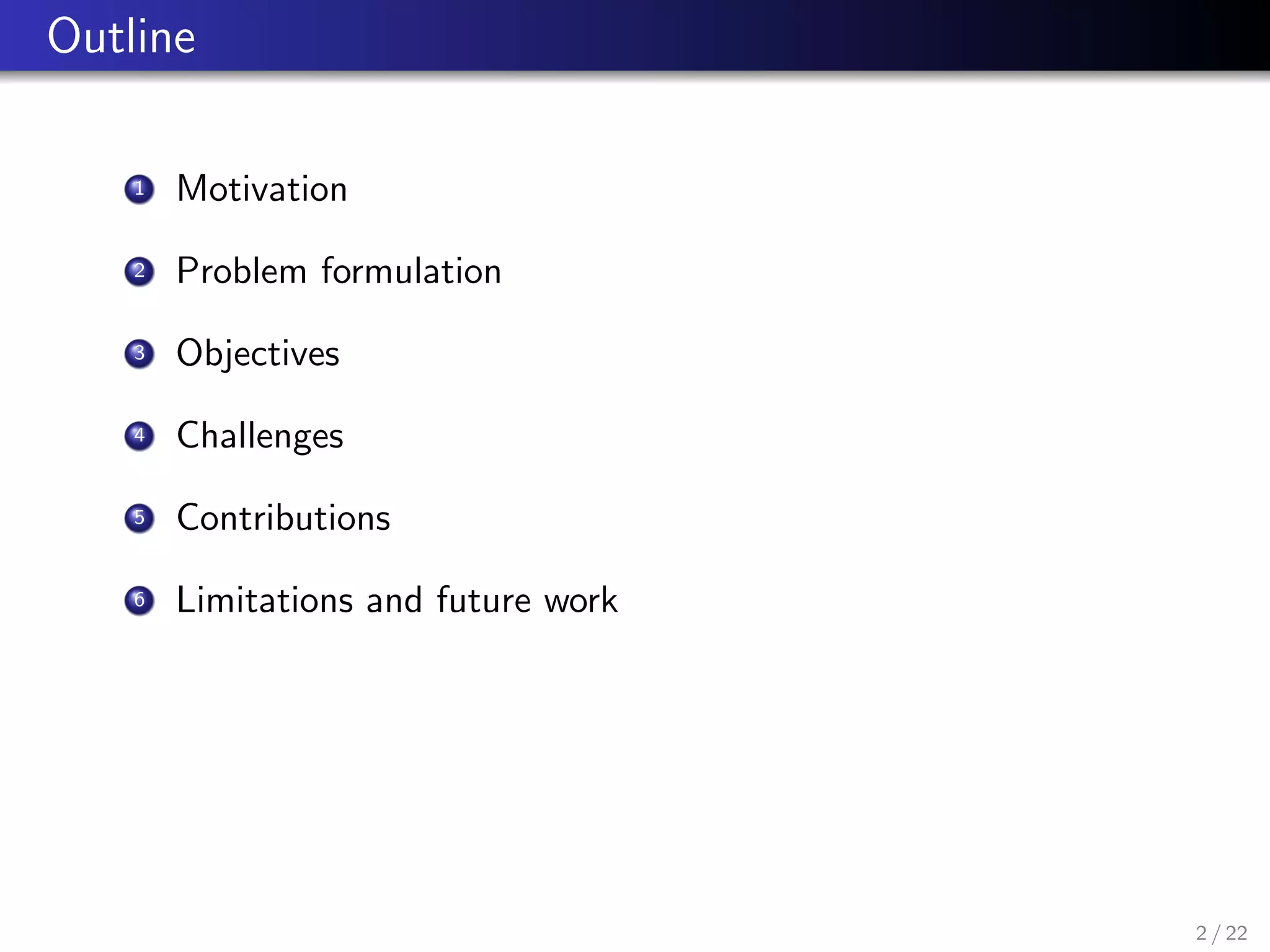 Outline

1 Motivation

2 Problem formulation

3 Objectives

4 Challenges

5 Contributions

6 Limitations and future work

2 / 22